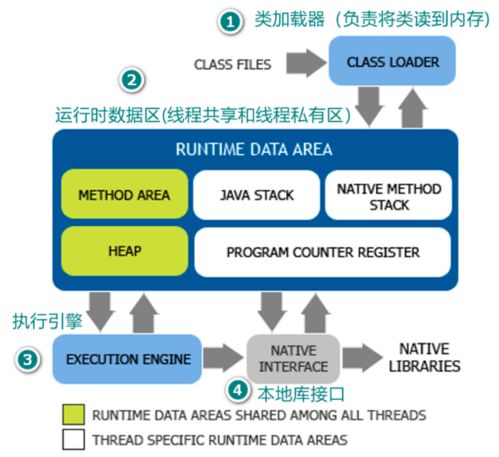 1 类加载器（负责将类读到内存）

CLASS FILES

CLASS LOADER

2

运行时数据区(线程共享和线程私有区)

RUNTIME DATA AREA

METHOD AREA

JAVA STACK

NATIVE METHOD STACK

HEAP

PROGRAM COUNTER REGISTER

执行引擎

3

EXECUTION ENGINE

NATIVE INTERFACE

NATIVE LIBRARIES

4 本地库接口

RUNTIME DATA AREAS SHARED AMONG ALL THREADS

THREAD SPECIFIC RUNTIME DATA AREAS